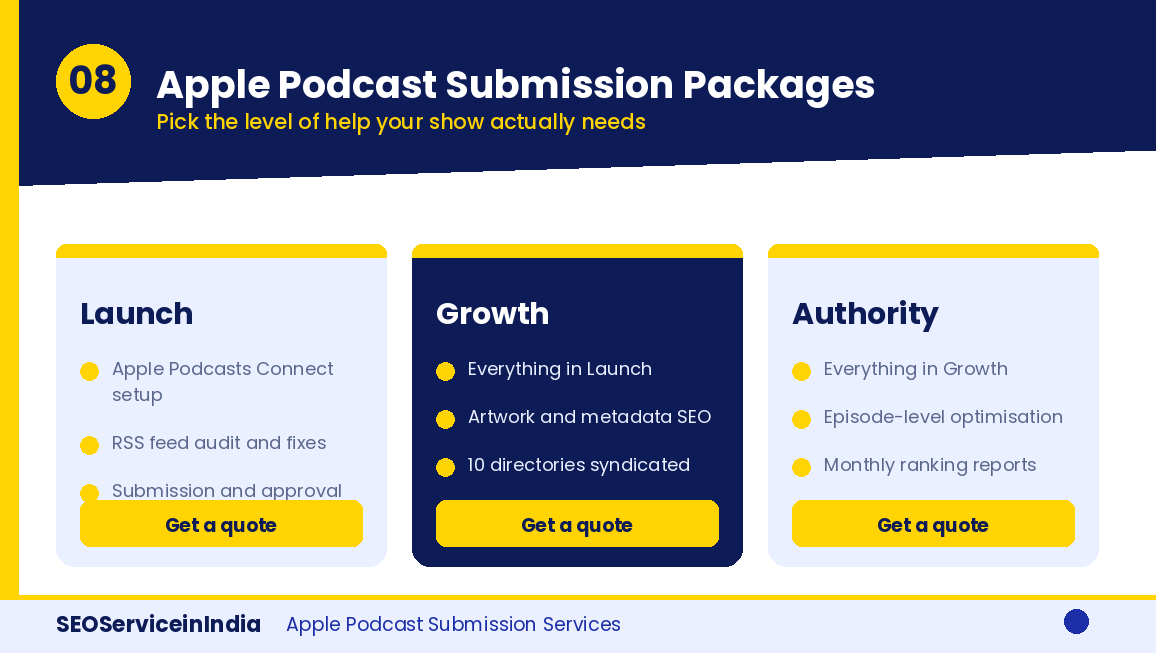 08

Apple Podcast Submission Packages

Pick the level of help your show actually needs

Launch

Apple Podcasts Connect setup

RSS feed audit and fixes

Submission and approval

Get a quote

Growth

Everything in Launch

Artwork and metadata SEO

10 directories syndicated

Get a quote

Authority

Everything in Growth

Episode-level optimisation

Monthly ranking reports

Get a quote

SEOServiceinIndia Apple Podcast Submission Services